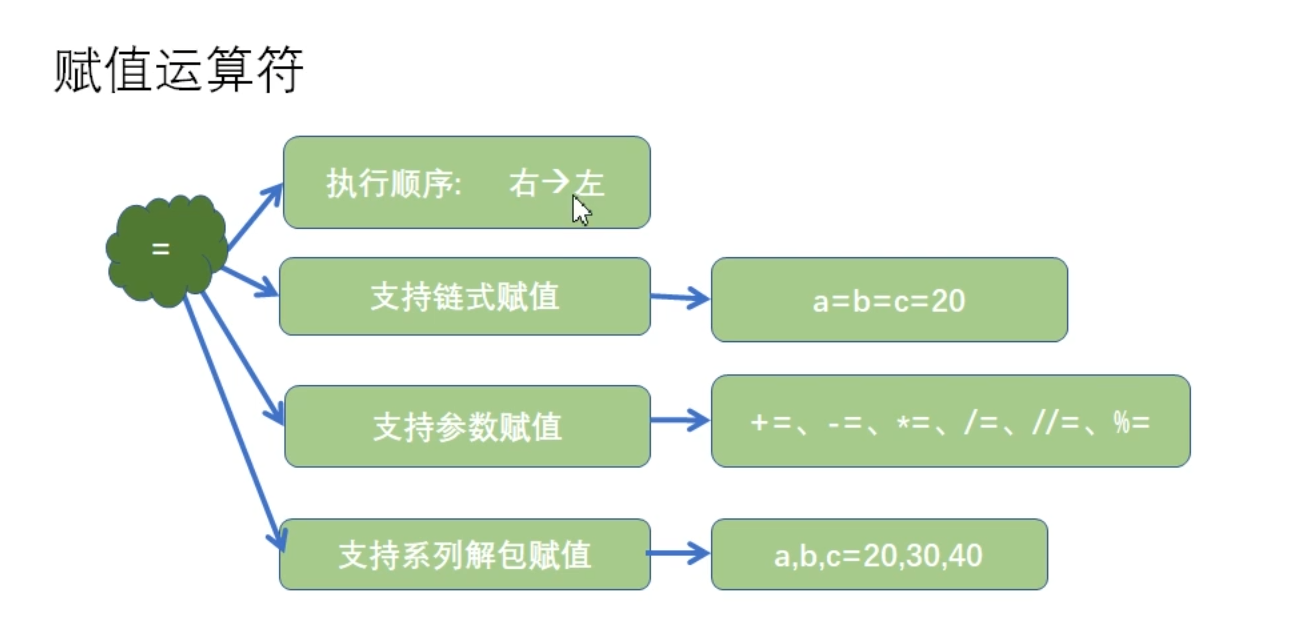 赋值运算符

=

执行顺序:　右→左

支持链式赋值

a=b=c=20

支持参数赋值

+=、-=、*=、/=、//=、%=

支持系列解包赋值

a,b,c=20,30,40